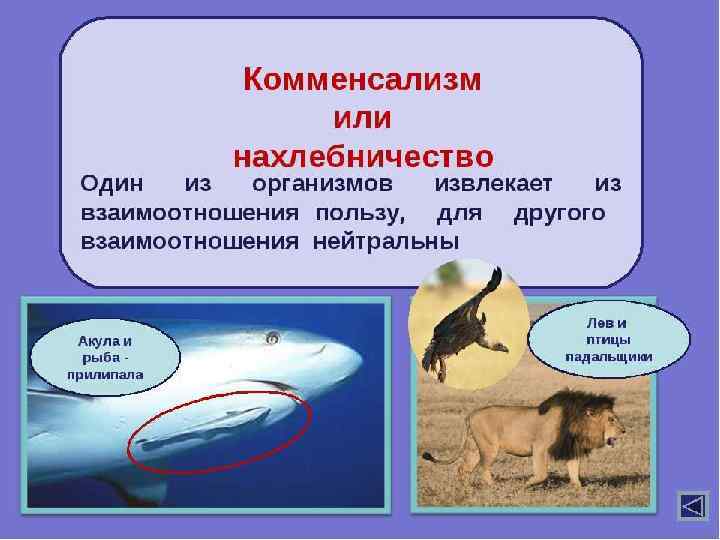 Комменсализм
или
нахлебничество

Один из организмов извлекает из взаимоотношения пользу, для другого взаимоотношения нейтральны

Акула и рыба - прилипала

Лев и птицы падальщики